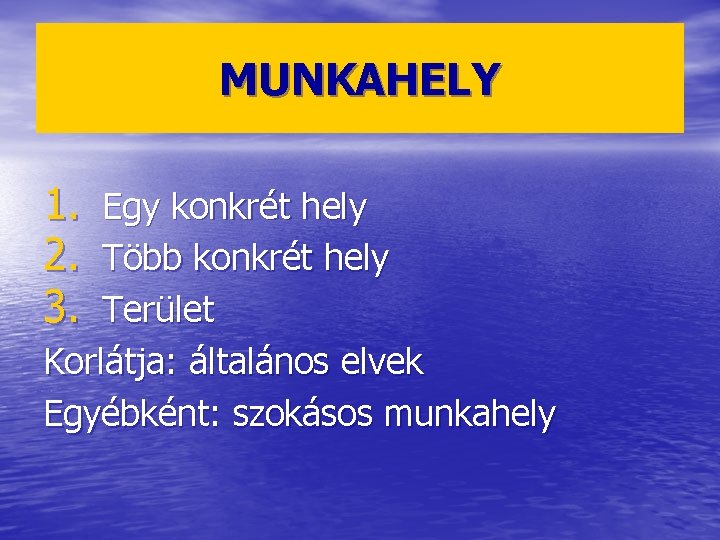 MUNKAHELY

1. Egy konkrét hely
2. Több konkrét hely
3. Terület

Korlátja: általános elvek

Egyébként: szokásos munkahely